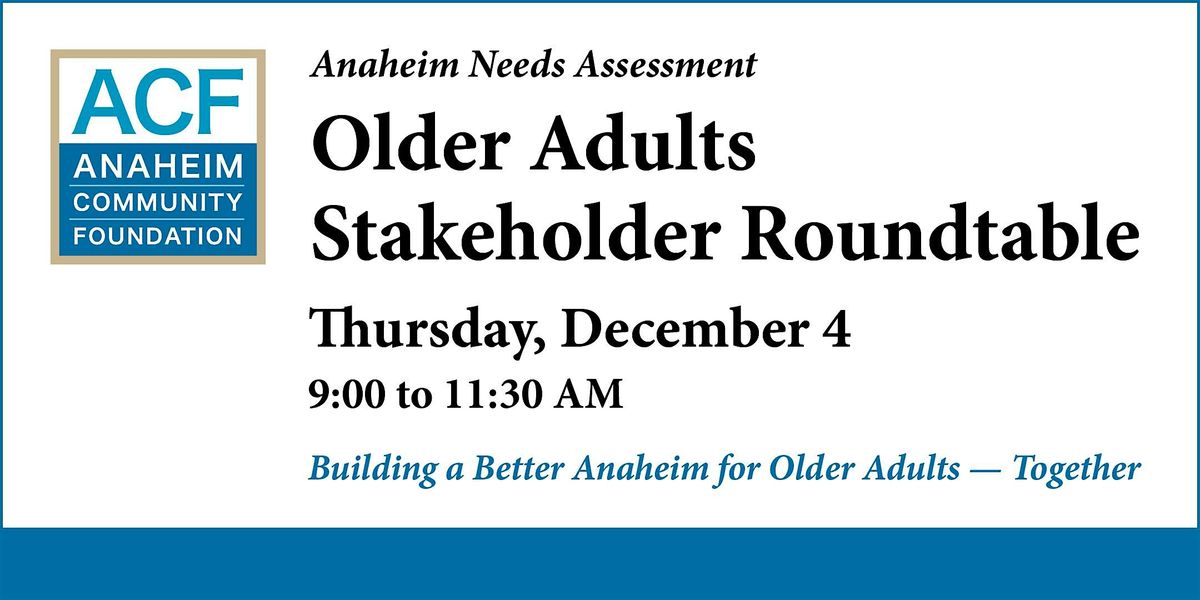 ACF
ANAHEIM
COMMUNITY
FOUNDATION

Anaheim Needs Assessment

Older Adults Stakeholder Roundtable

Thursday, December 4

9:00 to 11:30 AM

Building a Better Anaheim for Older Adults — Together